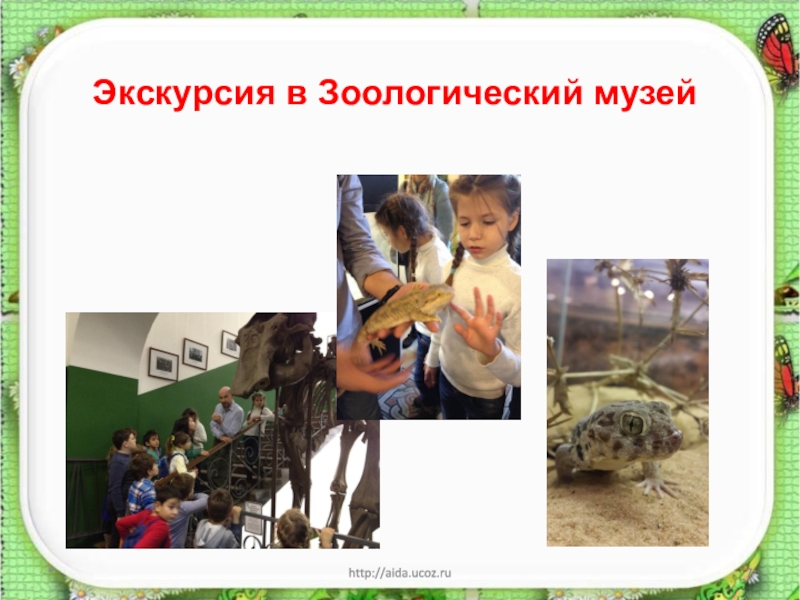 Экскурсия в Зоологический музей

http://aida.ucoz.ru